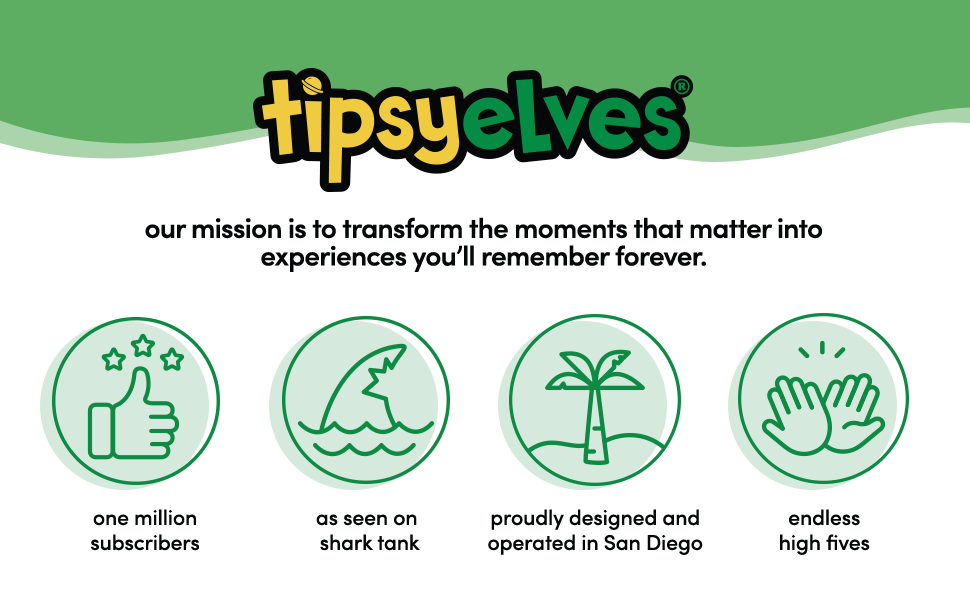 tipsyelves®

our mission is to transform the moments that matter into experiences you'll remember forever.

one million subscribers

as seen on shark tank

proudly designed and operated in San Diego

endless high fives